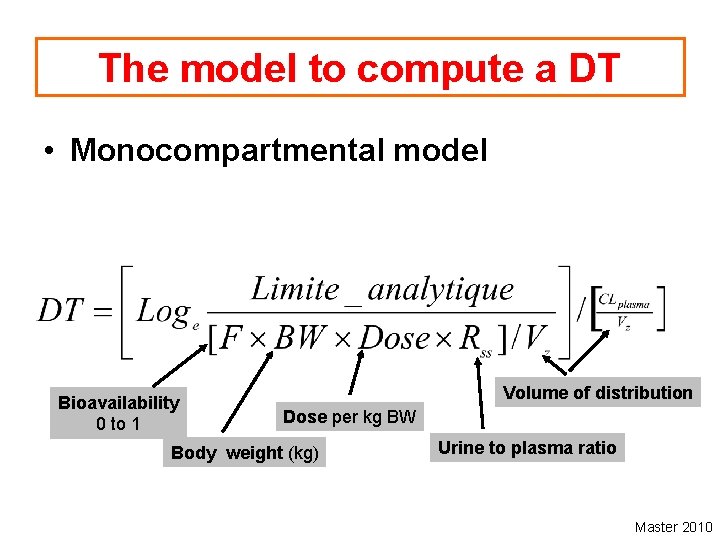 The model to compute a DT

• Monocompartmental model

$DT = \left[ Log_e \frac{Limite\_analytique}{[F \times BW \times Dose \times R_{ss}]/V_z} \right] / \left[ \frac{CL_{plasma}}{V_z} \right]$

Bioavailability 0 to 1

Body weight (kg)

Dose per kg BW

Urine to plasma ratio

Volume of distribution

Master 2010